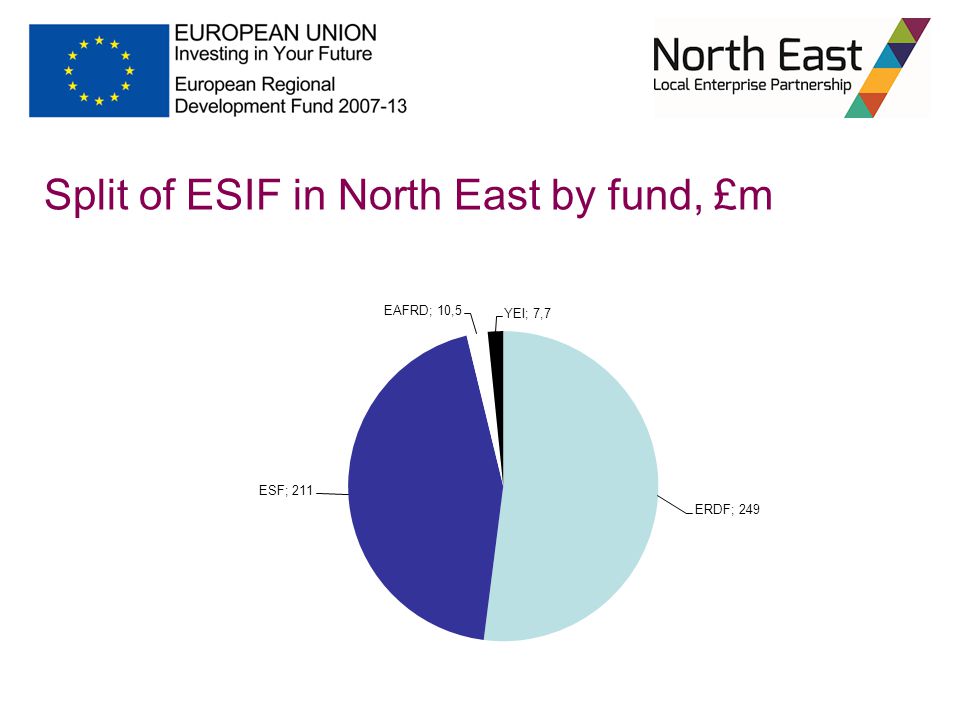 EUROPEAN UNION
Investing in Your Future
European Regional Development Fund 2007-13

North East
Local Enterprise Partnership

Split of ESIF in North East by fund, £m

EAFRD; 10,5
YEI; 7,7
ESF; 211
ERDF; 249